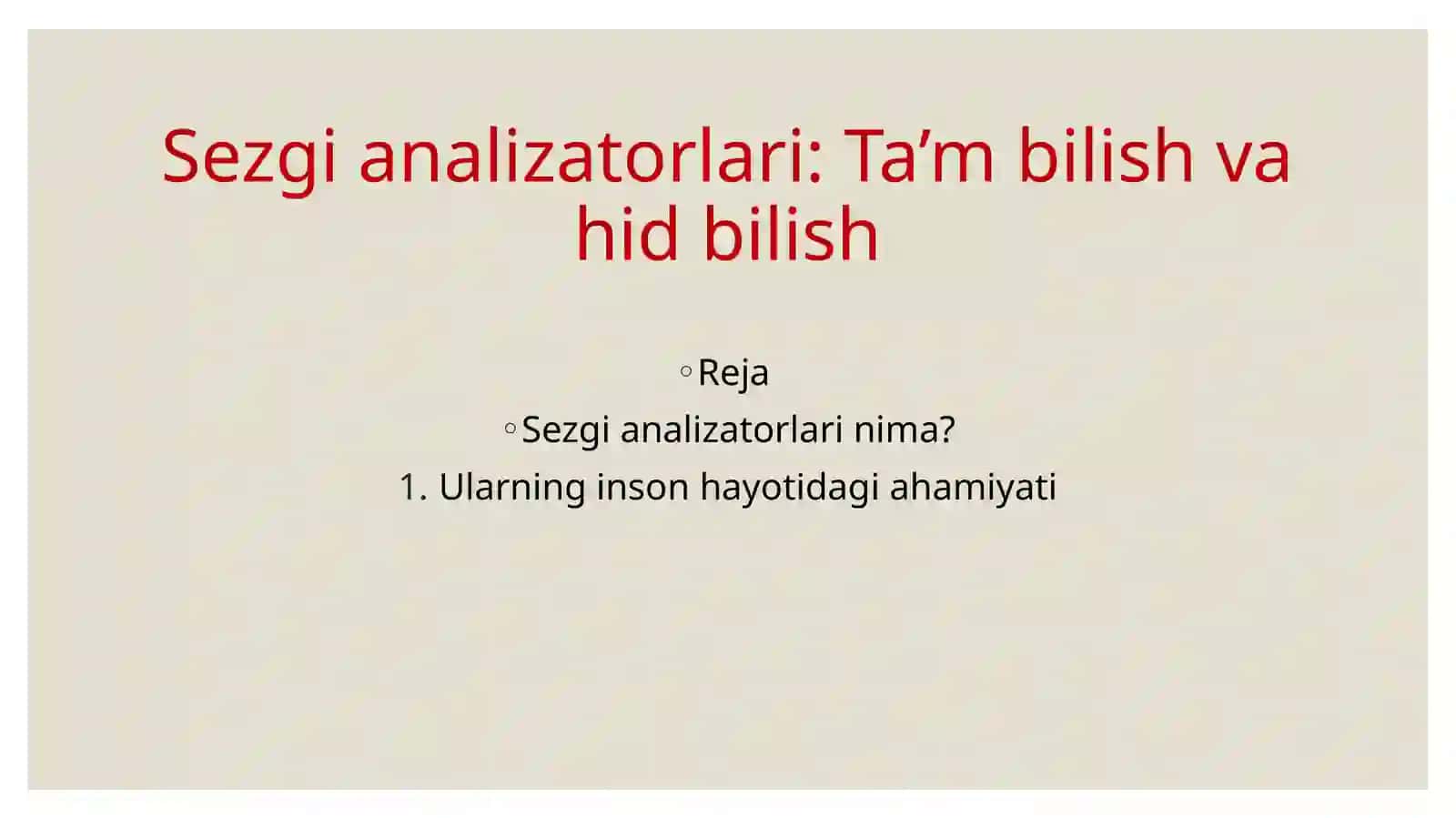 Sezgi analizatorlari: Ta’m bilish va hid bilish

◦ Reja

◦ Sezgi analizatorlari nima?

1. Ularning inson hayotidagi ahamiyati